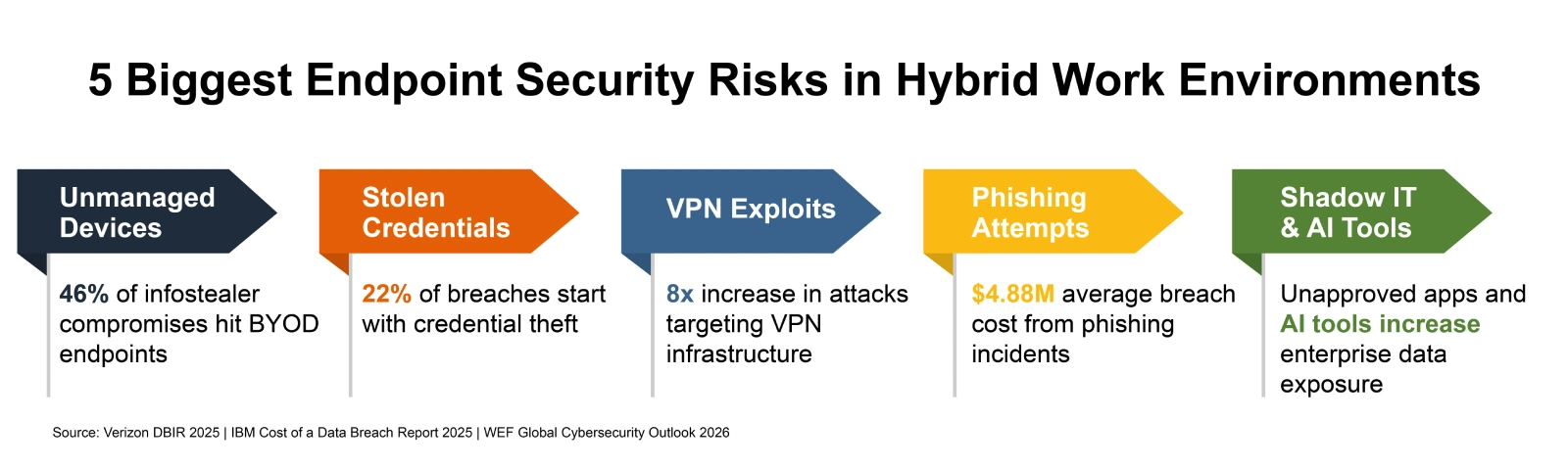 5 Biggest Endpoint Security Risks in Hybrid Work Environments

Unmanaged Devices

46% of infostealer compromises hit BYOD endpoints

Stolen Credentials

22% of breaches start with credential theft

VPN Exploits

8x increase in attacks targeting VPN infrastructure

Phishing Attempts

$4.88M average breach cost from phishing incidents

Shadow IT & AI Tools

Unapproved apps and AI tools increase enterprise data exposure

Source: Verizon DBIR 2025 | IBM Cost of a Data Breach Report 2025 | WEF Global Cybersecurity Outlook 2026